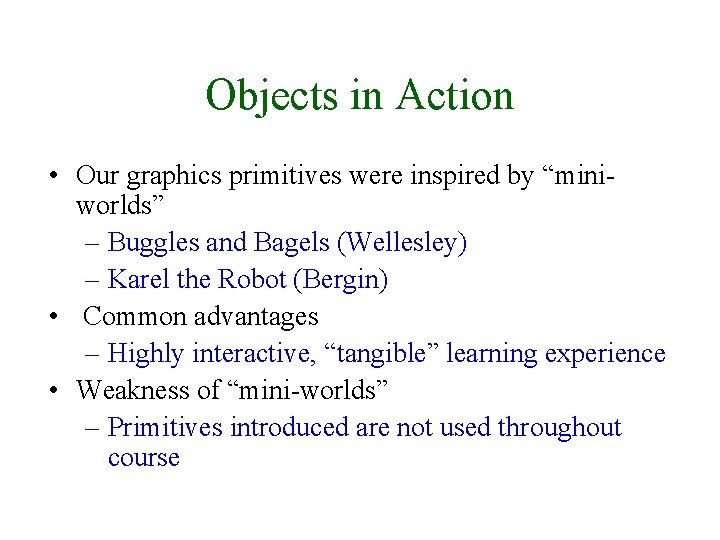 Objects in Action

• Our graphics primitives were inspired by “mini-worlds”
 – Buggles and Bagels (Wellesley)
 – Karel the Robot (Bergin)
• Common advantages
 – Highly interactive, “tangible” learning experience
• Weakness of “mini-worlds”
 – Primitives introduced are not used throughout course